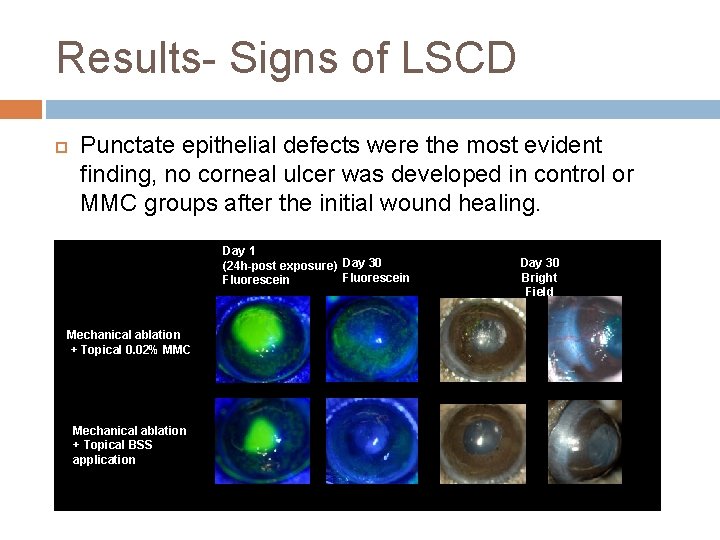 Results- Signs of LSCD

Punctate epithelial defects were the most evident finding, no corneal ulcer was developed in control or MMC groups after the initial wound healing.

Day 1
(24h-post exposure)
Fluorescein

Day 30
Fluorescein

Day 30
Bright
Field

Mechanical ablation
+ Topical 0.02% MMC

Mechanical ablation
+ Topical BSS
application